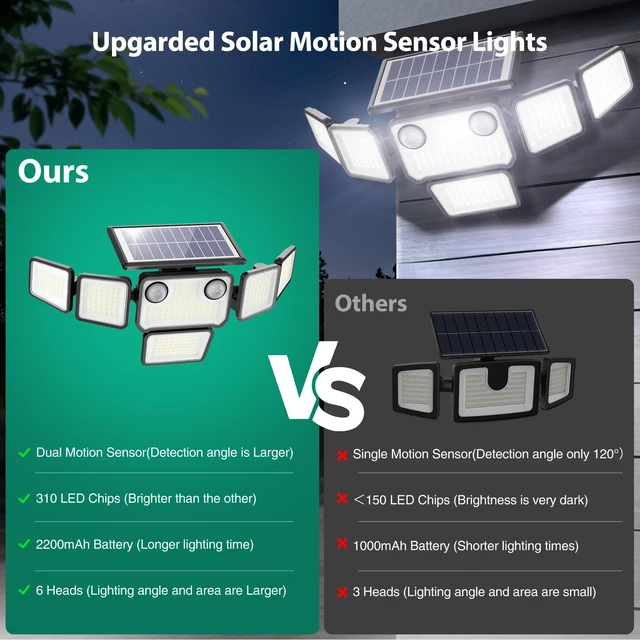 Upgarded Solar Motion Sensor Lights

Ours

✓ Dual Motion Sensor(Detection angle is Larger)

✓ 310 LED Chips (Brighter than the other)

✓ 2200mAh Battery (Longer lighting time)

✓ 6 Heads (Lighting angle and area are Larger)

VS

Others

✗ Single Motion Sensor(Detection angle only 120°)

✗ <150 LED Chips (Brightness is very dark)

✗ 1000mAh Battery (Shorter lighting times)

✗ 3 Heads (Lighting angle and area are small)